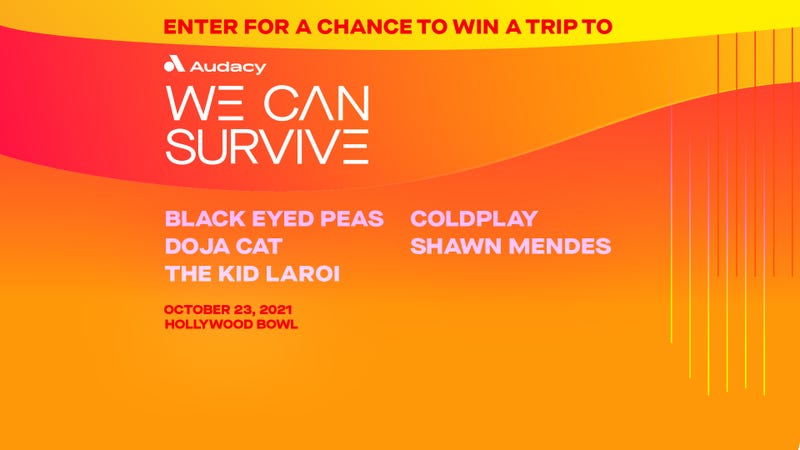 ENTER FOR A CHANCE TO WIN A TRIP TO

Audacy
WE CAN SURVIVE

BLACK EYED PEAS
DOJA CAT
THE KID LAROI

COLDPLAY
SHAWN MENDES

OCTOBER 23, 2021
HOLLYWOOD BOWL